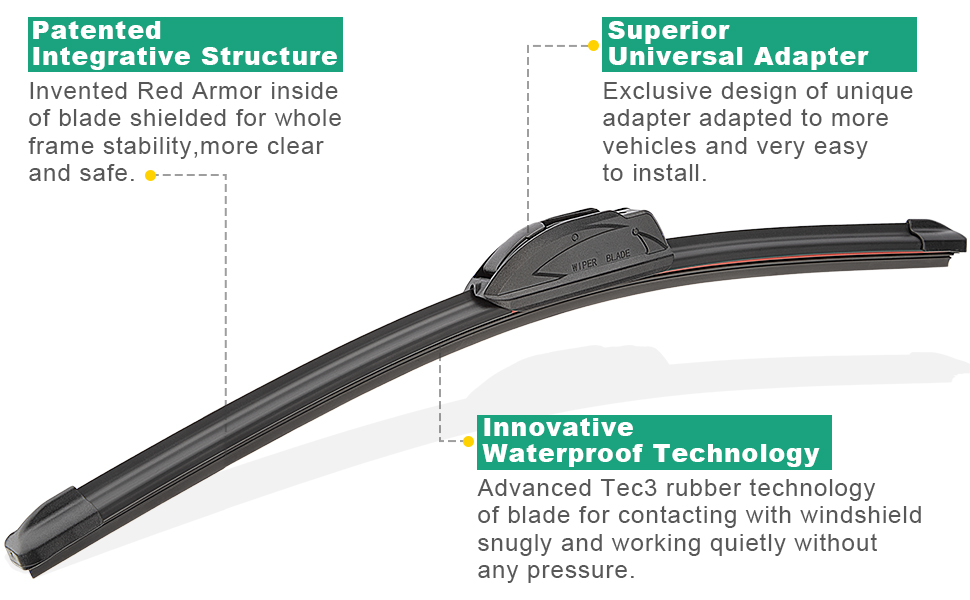 Patented Integrative Structure

Invented Red Armor inside of blade shielded for whole frame stability,more clear and safe.

Superior Universal Adapter

Exclusive design of unique adapter adapted to more vehicles and very easy to install.

WIPER BLADE

Innovative Waterproof Technology

Advanced Tec3 rubber technology of blade for contacting with windshield snugly and working quietly without any pressure.